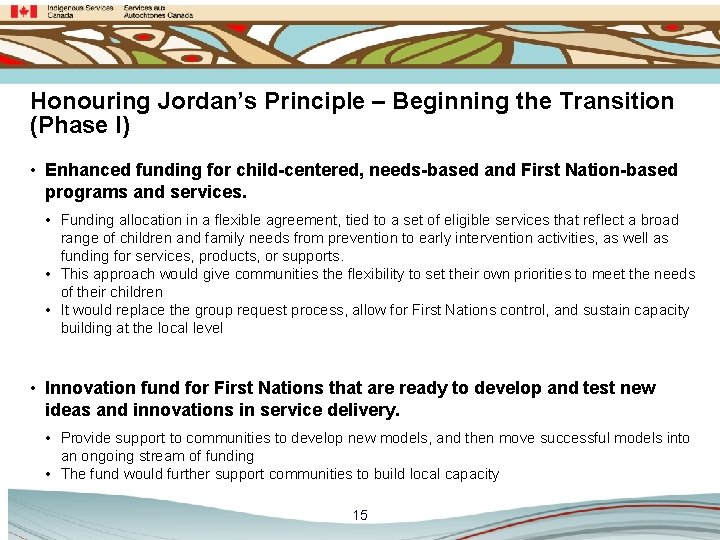 Indigenous Services Canada Services aux Autochtones Canada

Honouring Jordan's Principle – Beginning the Transition (Phase I)

• Enhanced funding for child-centered, needs-based and First Nation-based programs and services.

• Funding allocation in a flexible agreement, tied to a set of eligible services that reflect a broad range of children and family needs from prevention to early intervention activities, as well as funding for services, products, or supports.
• This approach would give communities the flexibility to set their own priorities to meet the needs of their children
• It would replace the group request process, allow for First Nations control, and sustain capacity building at the local level

• Innovation fund for First Nations that are ready to develop and test new ideas and innovations in service delivery.

• Provide support to communities to develop new models, and then move successful models into an ongoing stream of funding
• The fund would further support communities to build local capacity

15